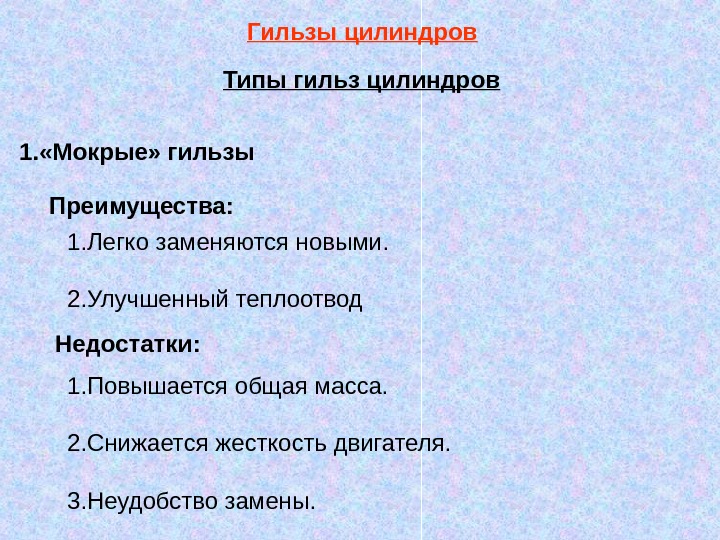 Гильзы цилиндров

Типы гильз цилиндров

1.«Мокрые» гильзы

Преимущества:

1.Легко заменяются новыми.

2.Улучшенный теплоотвод

Недостатки:

1.Повышается общая масса.

2.Снижается жесткость двигателя.

3.Неудобство замены.